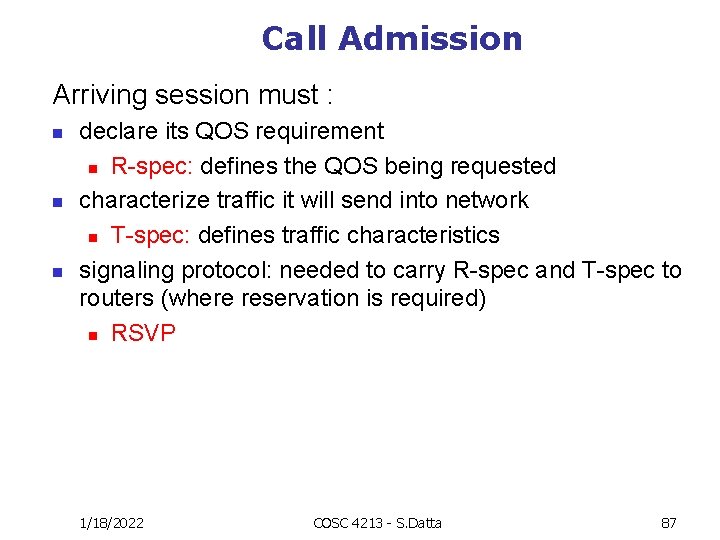 Call Admission

Arriving session must :

- declare its QOS requirement
  - R-spec: defines the QOS being requested
- characterize traffic it will send into network
  - T-spec: defines traffic characteristics
- signaling protocol: needed to carry R-spec and T-spec to routers (where reservation is required)
  - RSVP

1/18/2022 COSC 4213 - S.Datta 87